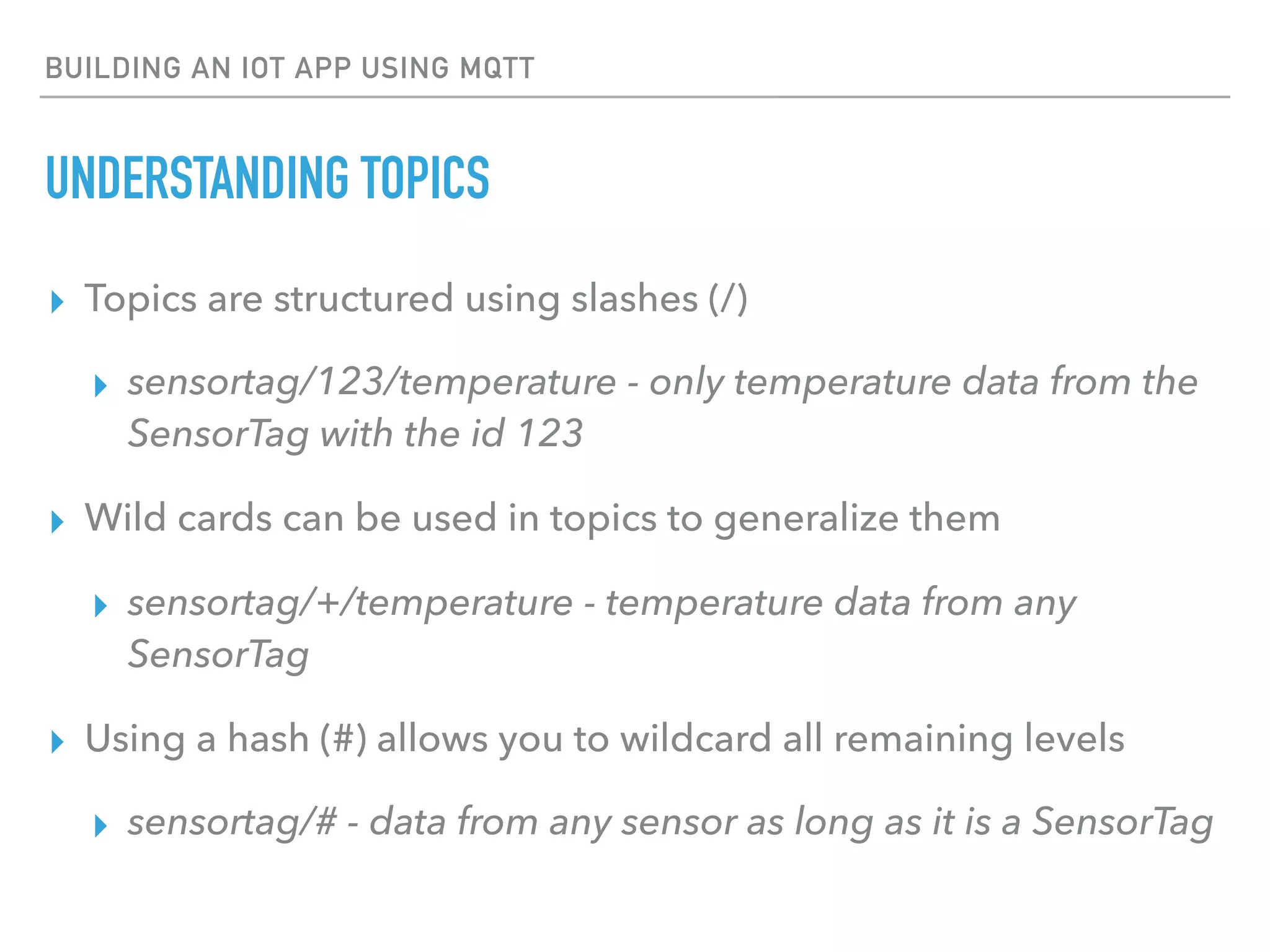 BUILDING AN IOT APP USING MQTT

UNDERSTANDING TOPICS

▸ Topics are structured using slashes (/)

▸ sensortag/123/temperature - only temperature data from the SensorTag with the id 123

▸ Wild cards can be used in topics to generalize them

▸ sensortag/+/temperature - temperature data from any SensorTag

▸ Using a hash (#) allows you to wildcard all remaining levels

▸ sensortag/# - data from any sensor as long as it is a SensorTag